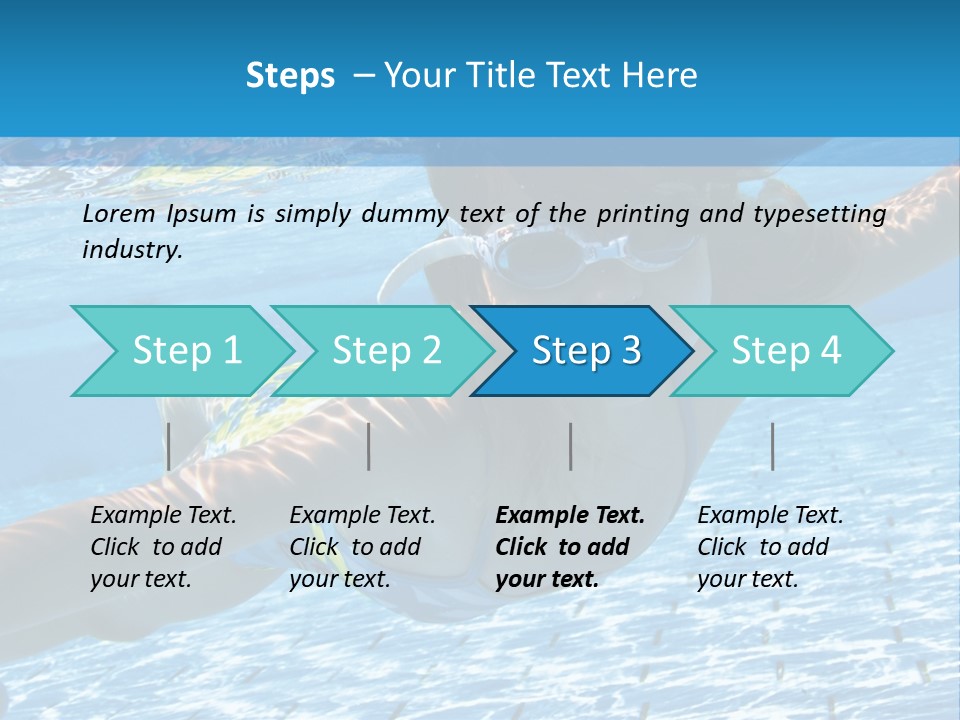 Steps – Your Title Text Here

Lorem Ipsum is simply dummy text of the printing and typesetting industry.

Step 1

Step 2

Step 3

Step 4

Example Text. Click to add your text.

Example Text. Click to add your text.

Example Text. Click to add your text.

Example Text. Click to add your text.